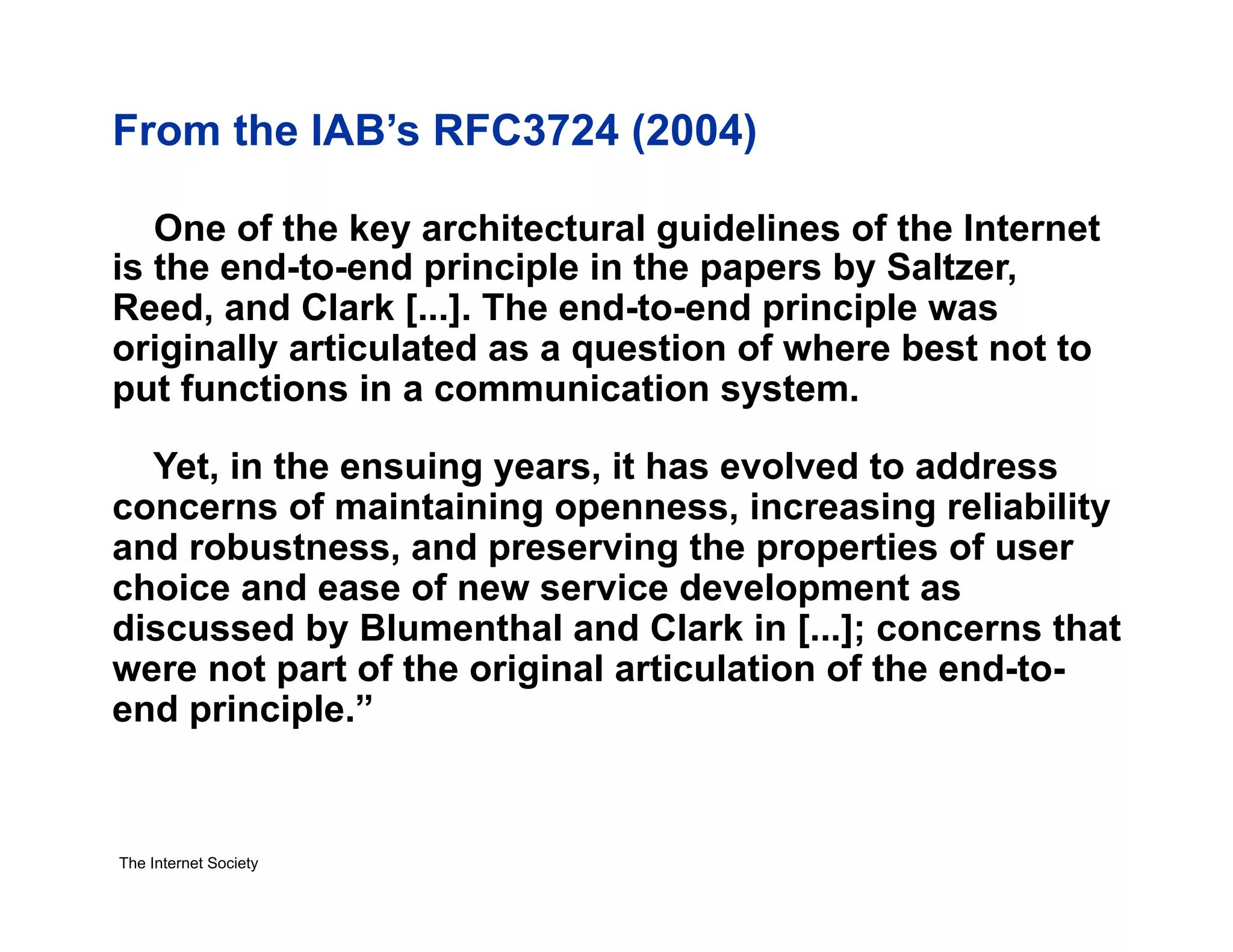 From the IAB’s RFC3724 (2004)

One of the key architectural guidelines of the Internet is the end-to-end principle in the papers by Saltzer, Reed, and Clark [...]. The end-to-end principle was originally articulated as a question of where best not to put functions in a communication system.

Yet, in the ensuing years, it has evolved to address concerns of maintaining openness, increasing reliability and robustness, and preserving the properties of user choice and ease of new service development as discussed by Blumenthal and Clark in [...]; concerns that were not part of the original articulation of the end-to-end principle.”

The Internet Society